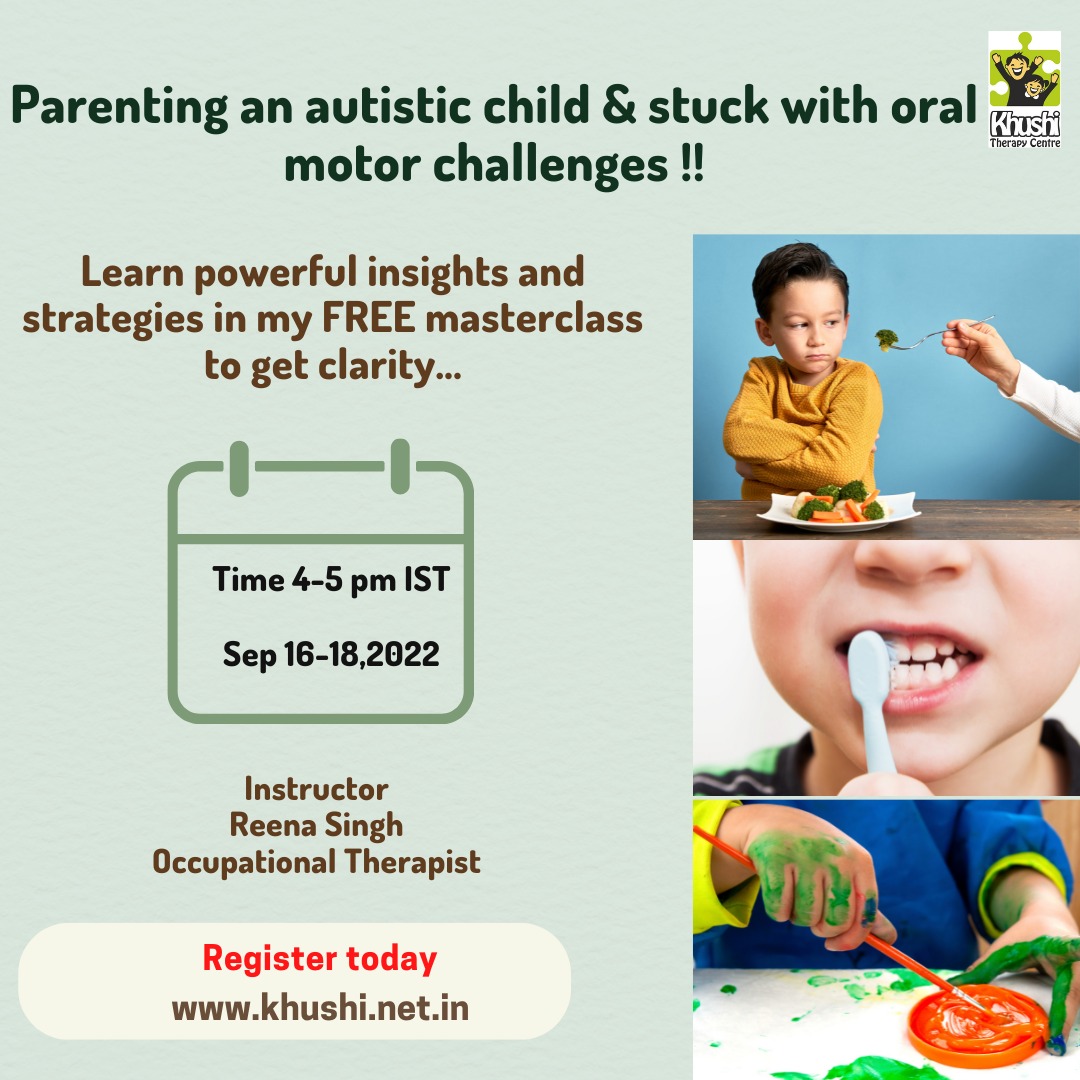 Parenting an autistic child & stuck with oral motor challenges !!

Khushi
Therapy Centre

Learn powerful insights and strategies in my FREE masterclass to get clarity...

Time 4-5 pm IST

Sep 16-18,2022

Instructor
Reena Singh
Occupational Therapist

Register today
www.khushi.net.in